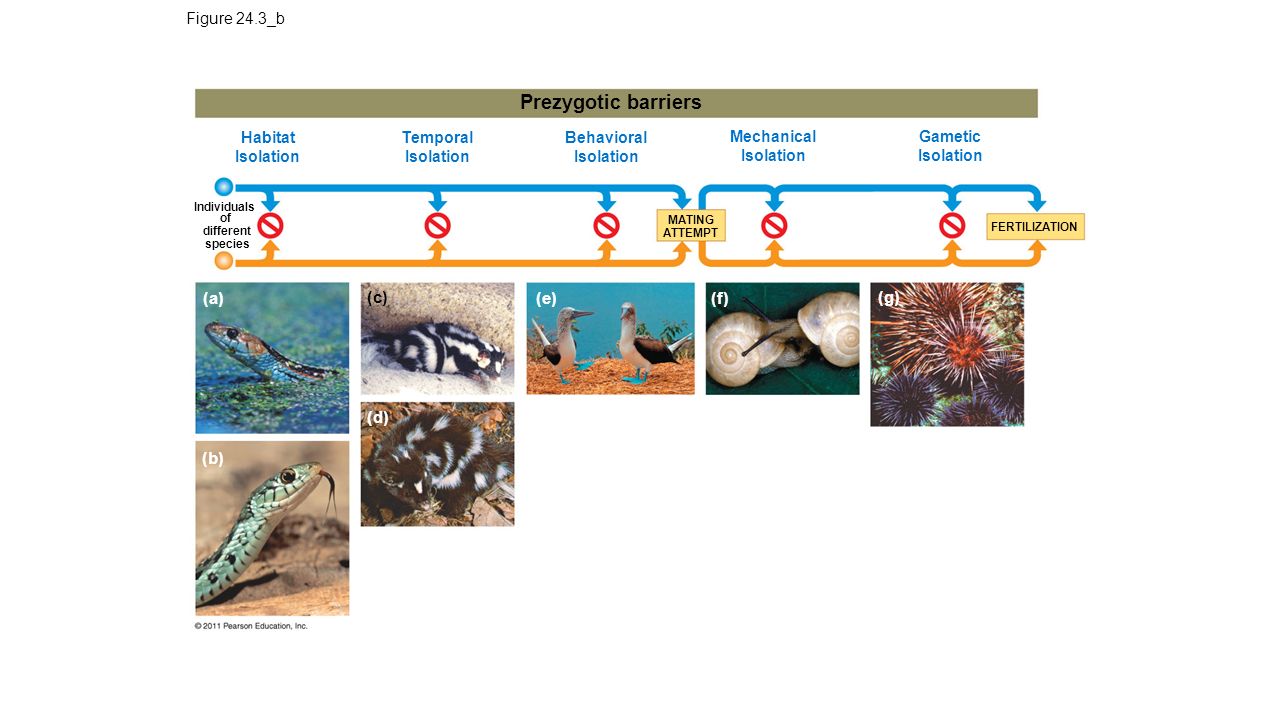 Figure 24.3_b

Prezygotic barriers

Habitat Isolation

Temporal Isolation

Behavioral Isolation

Mechanical Isolation

Gametic Isolation

Individuals of different species

MATING ATTEMPT

FERTILIZATION

(a)

(b)

(c)

(d)

(e)

(f)

(g)

© 2011 Pearson Education, Inc.